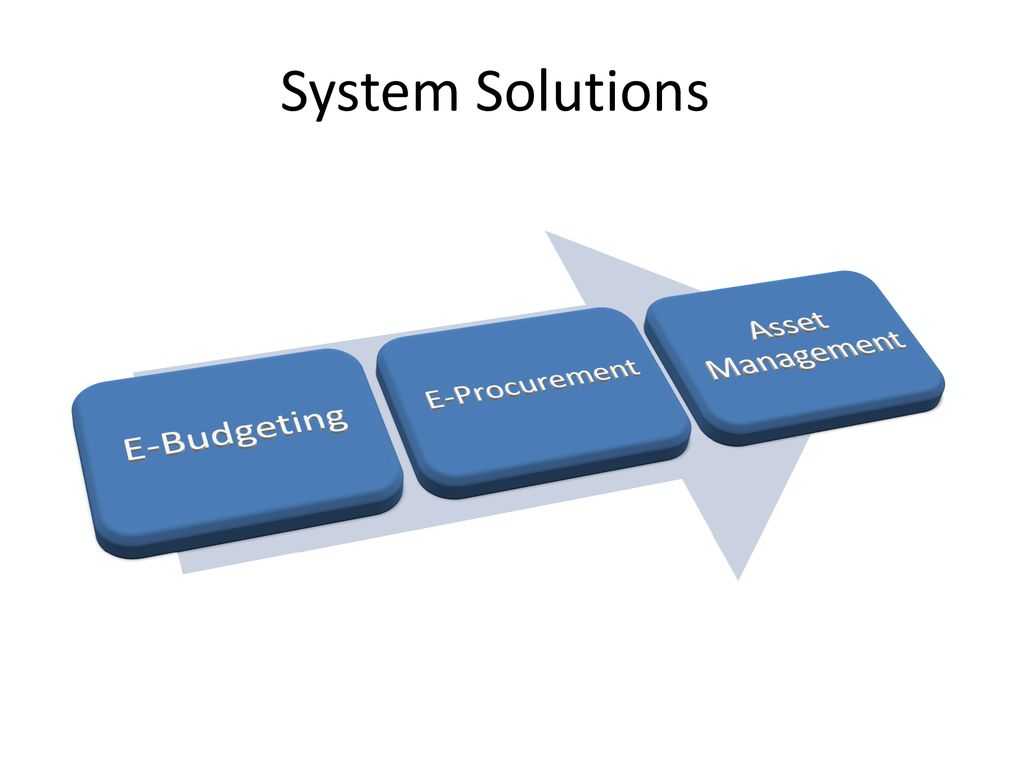 System Solutions

E-Budgeting

E-Procurement

Asset Management